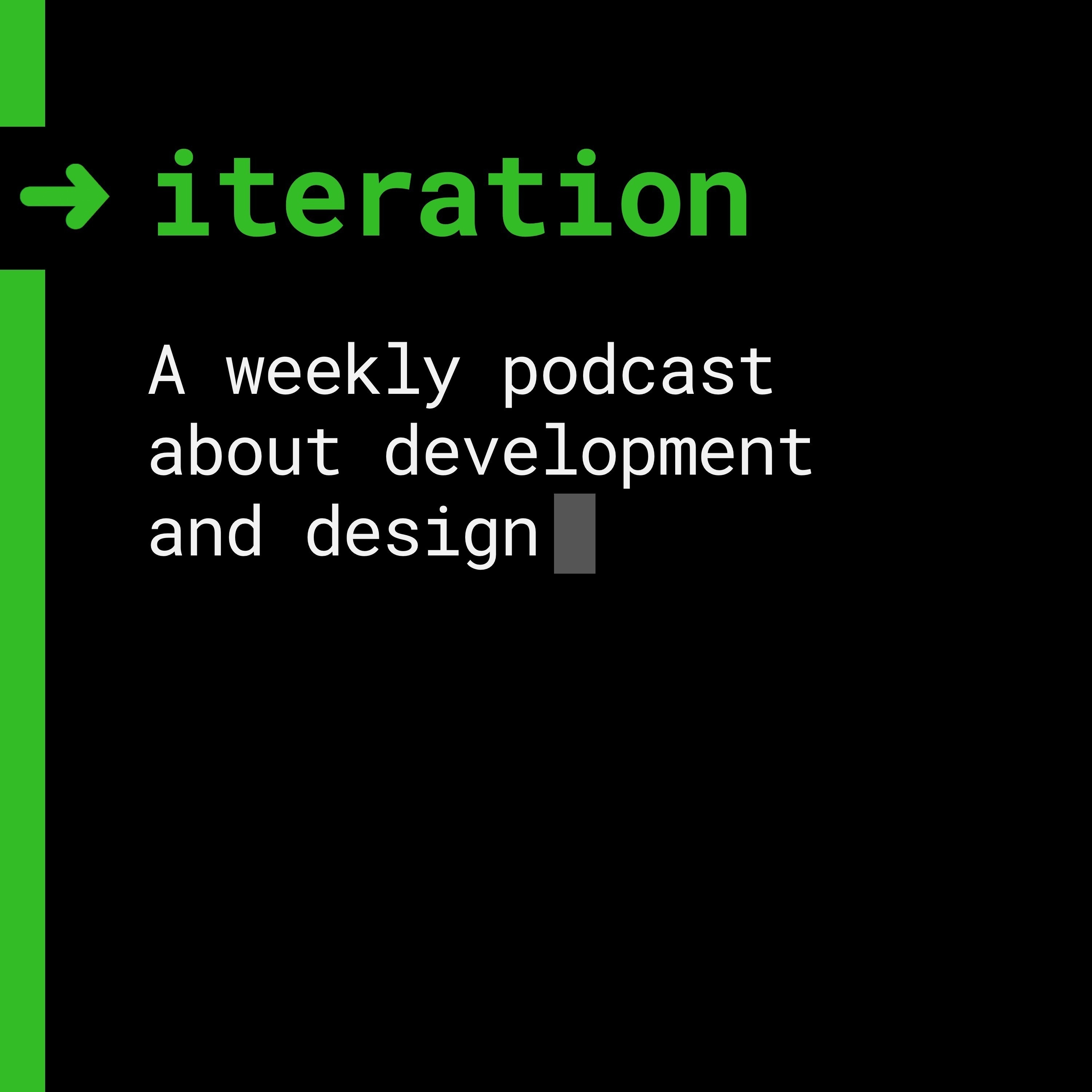 → iteration

A weekly podcast about development and design